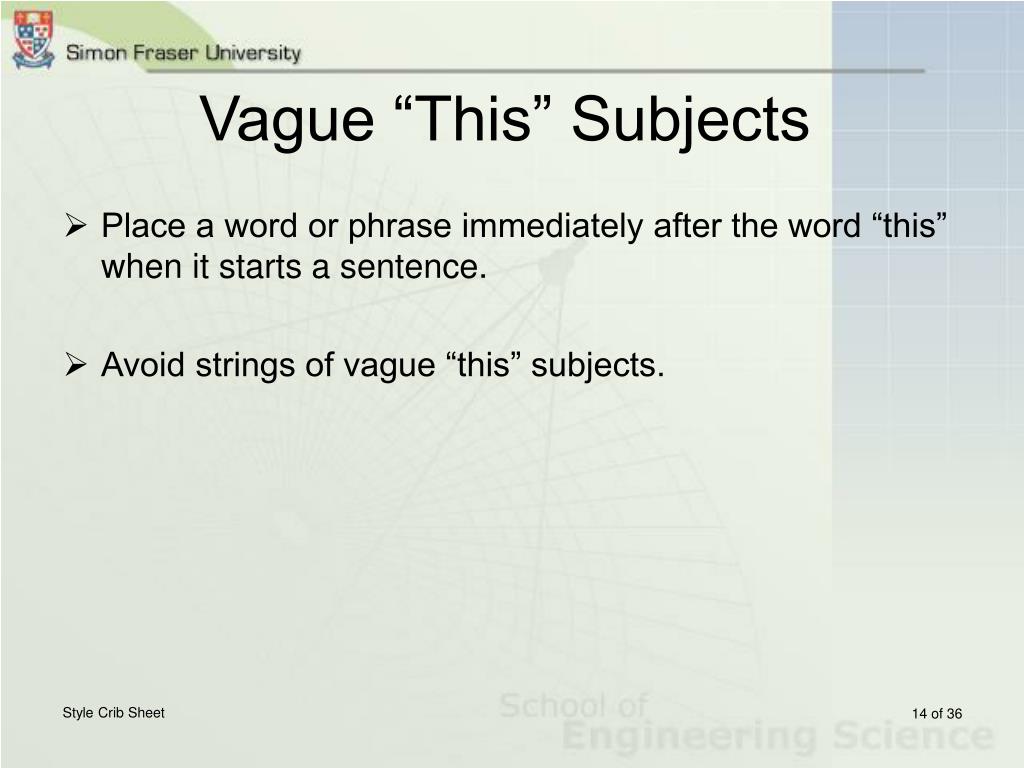 Simon Fraser University

Vague "This" Subjects

➢ Place a word or phrase immediately after the word "this" when it starts a sentence.

➢ Avoid strings of vague "this" subjects.

Style Crib Sheet

14 of 36

School of Engineering Science